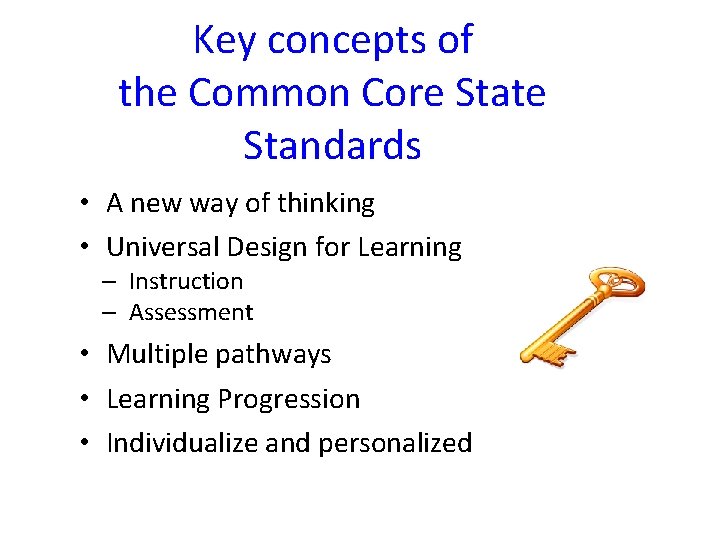 Key concepts of the Common Core State Standards

• A new way of thinking
• Universal Design for Learning
– Instruction
– Assessment
• Multiple pathways
• Learning Progression
• Individualize and personalized